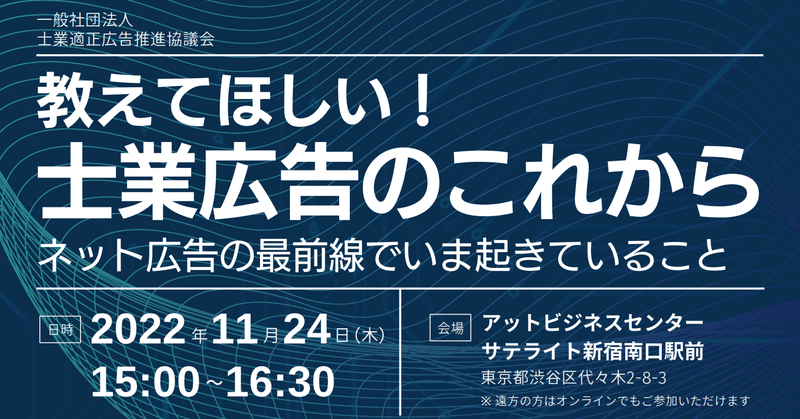 一般社団法人
士業適正広告推進協議会

教えてほしい！
士業広告のこれから
ネット広告の最前線でいま起きていること

日時 2022年11月24日(木)
15:00~16:30

会場 アットビジネスセンター
サテライト新宿南口駅前
東京都渋谷区代々木2-8-3
※遠方の方はオンラインでもご参加いただけます